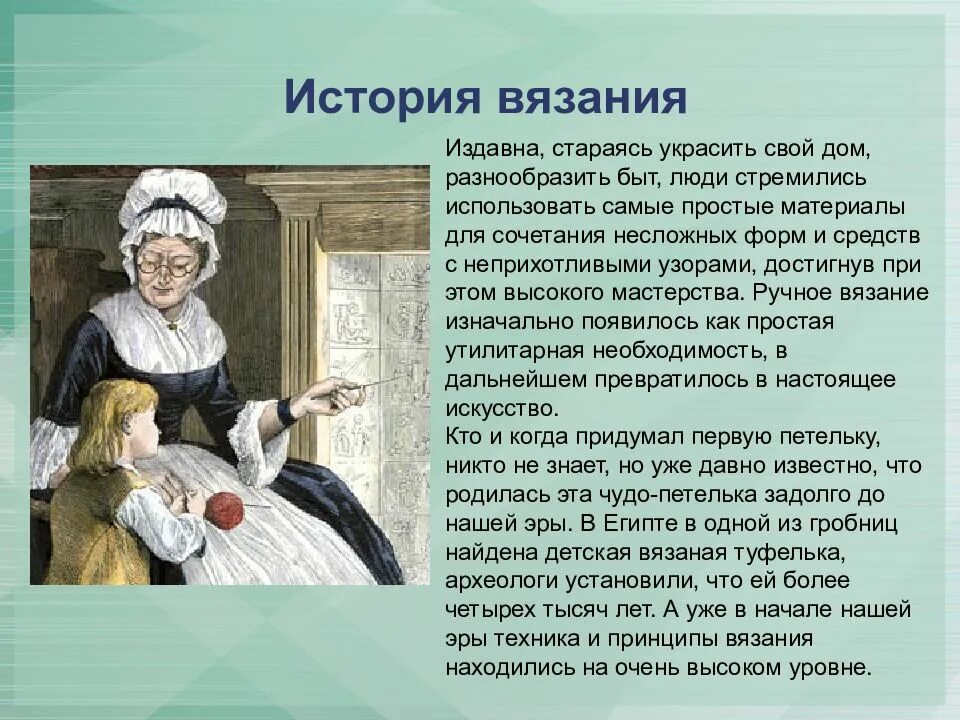 История вязания

Издавна, стараясь украсить свой дом, разнообразить быт, люди стремились использовать самые простые материалы для сочетания несложных форм и средств с неприхотливыми узорами, достигнув при этом высокого мастерства. Ручное вязание изначально появилось как простая утилитарная необходимость, в дальнейшем превратилось в настоящее искусство.
Кто и когда придумал первую петельку, никто не знает, но уже давно известно, что родилась эта чудо-петелька задолго до нашей эры. В Египте в одной из гробниц найдена детская вязаная туфелька, археологи установили, что ей более четырех тысяч лет. А уже в начале нашей эры техника и принципы вязания находились на очень высоком уровне.